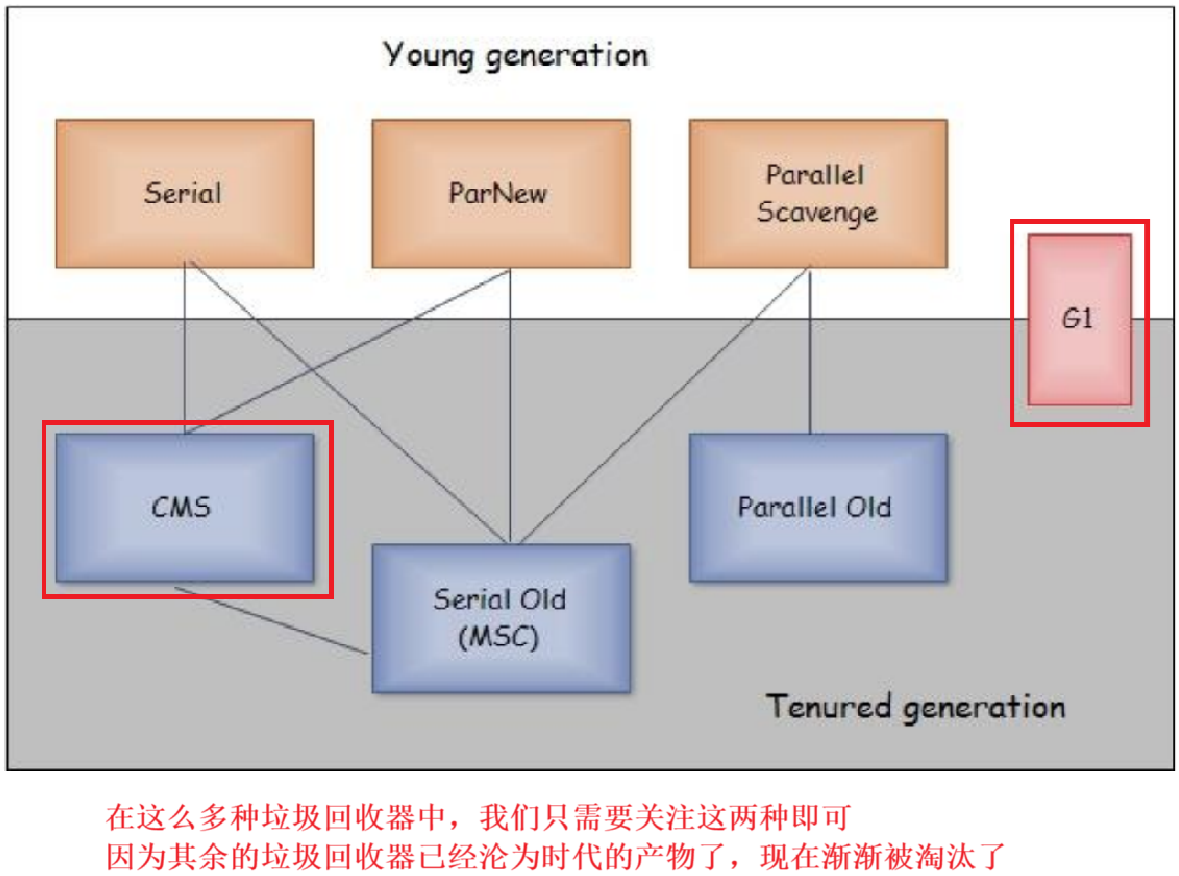 Young generation

Serial

ParNew

Parallel Scavenge

G1

CMS

Serial Old (MSC)

Parallel Old

Tenured generation

在这么多种垃圾回收器中，我们只需要关注这两种即可
因为其余的垃圾回收器已经沦为时代的产物了，现在渐渐被淘汰了